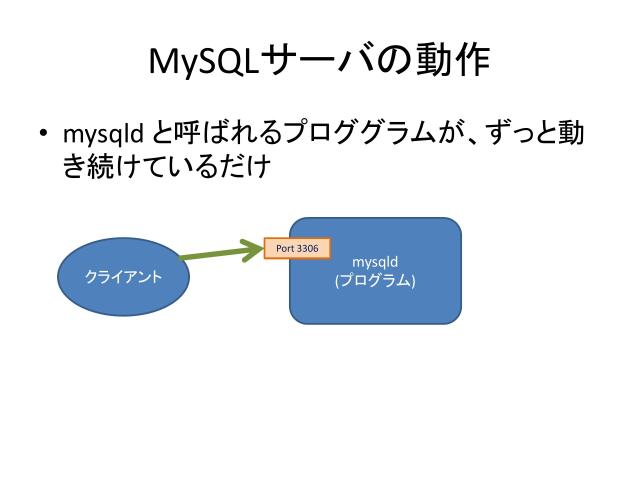 MySQLサーバの動作

• mysqld と呼ばれるプロググラムが、ずっと動き続けているだけ

クライアント

Port 3306

mysqld
(プログラム)